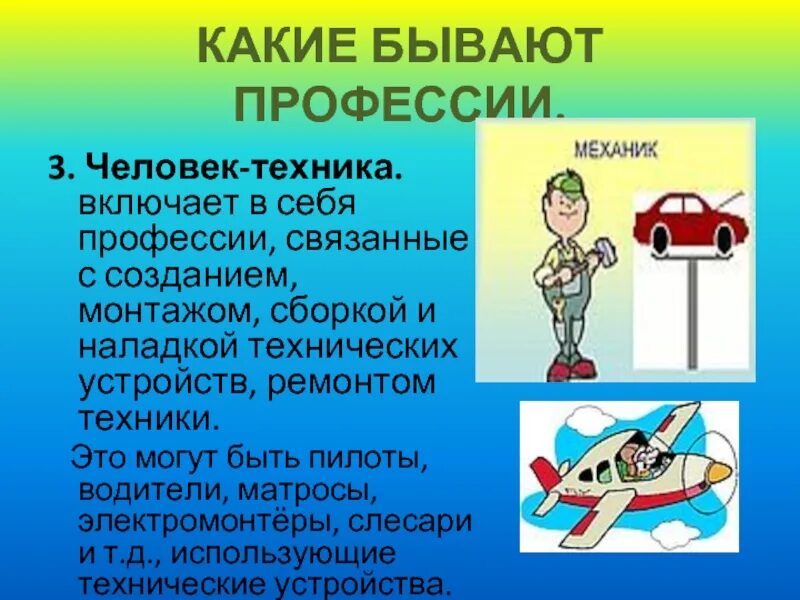 КАКИЕ БЫВАЮТ ПРОФЕССИИ.

3. Человек-техника. включает в себя профессии, связанные с созданием, монтажом, сборкой и наладкой технических устройств, ремонтом техники.

Это могут быть пилоты, водители, матросы, электромонтёры, слесари и т.д., использующие технические устройства.

МЕХАНИК